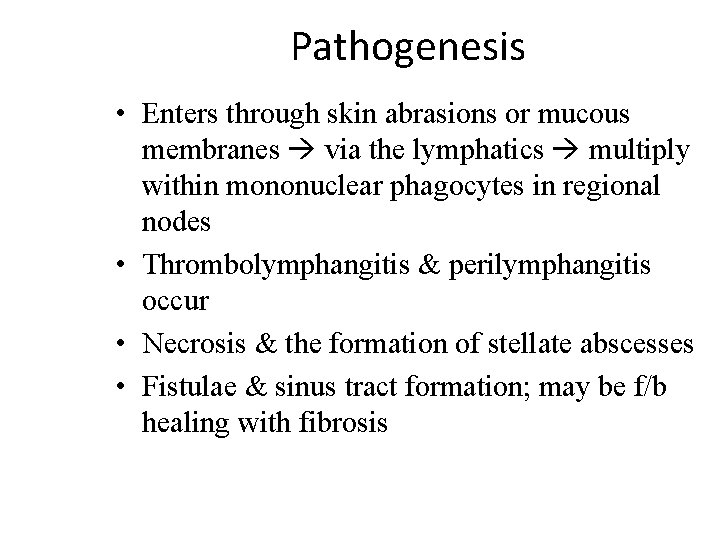 Pathogenesis

• Enters through skin abrasions or mucous membranes → via the lymphatics → multiply within mononuclear phagocytes in regional nodes
• Thrombolymphangitis & perilymphangitis occur
• Necrosis & the formation of stellate abscesses
• Fistulae & sinus tract formation; may be f/b healing with fibrosis